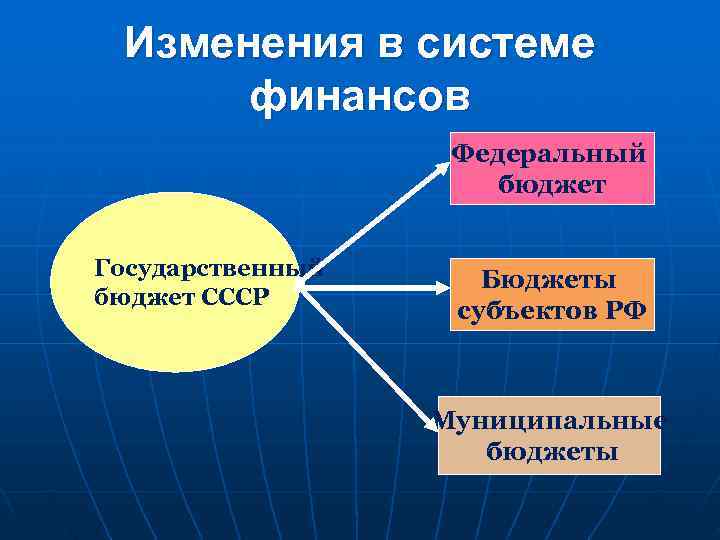 Изменения в системе финансов

Государственный бюджет СССР

Федеральный бюджет

Бюджеты субъектов РФ

Муниципальные бюджеты